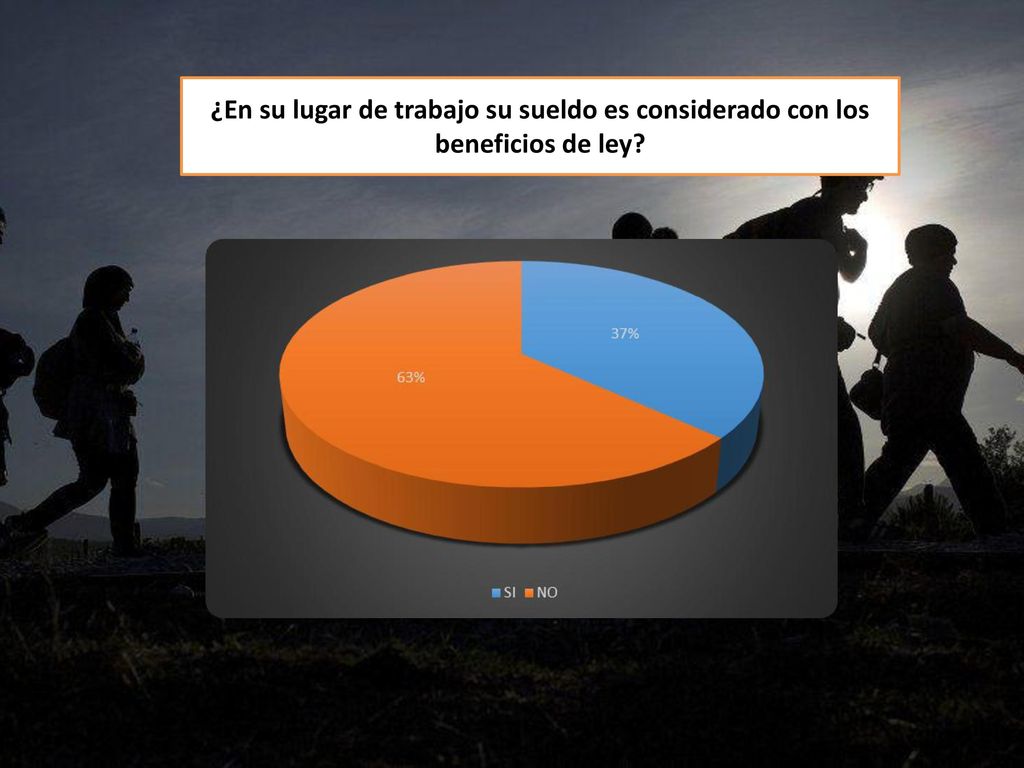 ¿En su lugar de trabajo su sueldo es considerado con los beneficios de ley?

37%

63%

SI NO